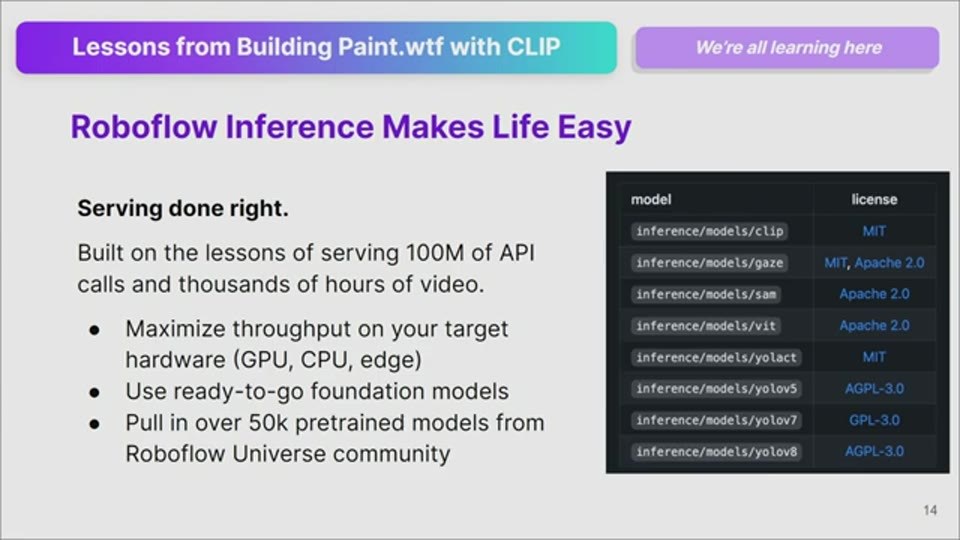 Lessons from Building Paint.wtf with CLIP

We're all learning here

Roboflow Inference Makes Life Easy

Serving done right.

Built on the lessons of serving 100M of API calls and thousands of hours of video.

• Maximize throughput on your target hardware (GPU, CPU, edge)
• Use ready-to-go foundation models
• Pull in over 50k pretrained models from Roboflow Universe community

| model | license |
|---|---|
| inference/models/clip | MIT |
| inference/models/gaze | MIT, Apache 2.0 |
| inference/models/sam | Apache 2.0 |
| inference/models/vit | Apache 2.0 |
| inference/models/yolact | MIT |
| inference/models/yolov5 | AGPL-3.0 |
| inference/models/yolov7 | GPL-3.0 |
| inference/models/yolov8 | AGPL-3.0 |

14